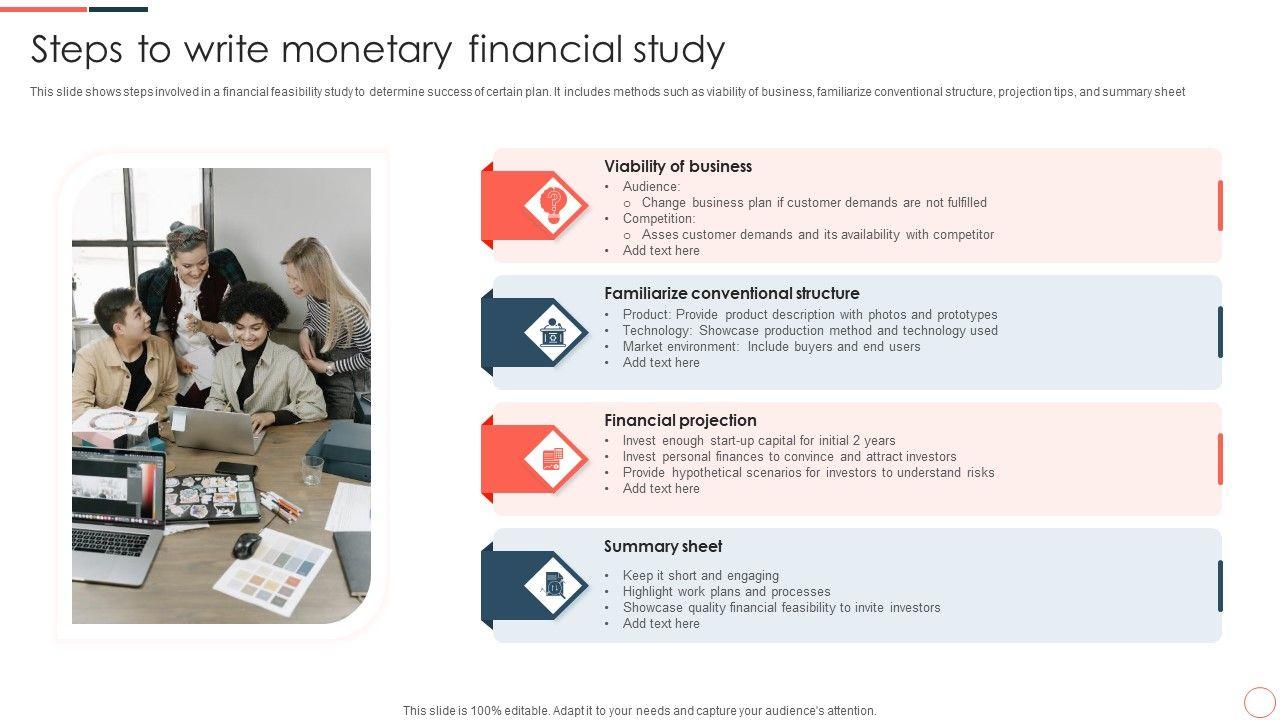 Steps to write monetary financial study

This slide shows steps involved in a financial feasibility study to determine success of certain plan. It includes methods such as viability of business, familiarize conventional structure, projection tips, and summary sheet

Viability of business
• Audience:
  o Change business plan if customer demands are not fulfilled
• Competition:
  o Asses customer demands and its availability with competitor
• Add text here

Familiarize conventional structure
• Product: Provide product description with photos and prototypes
• Technology: Showcase production method and technology used
• Market environment: Include buyers and end users
• Add text here

Financial projection
• Invest enough start-up capital for initial 2 years
• Invest personal finances to convince and attract investors
• Provide hypothetical scenarios for investors to understand risks
• Add text here

Summary sheet
• Keep it short and engaging
• Highlight work plans and processes
• Showcase quality financial feasibility to invite investors
• Add text here

This slide is 100% editable. Adapt it to your needs and capture your audience's attention.